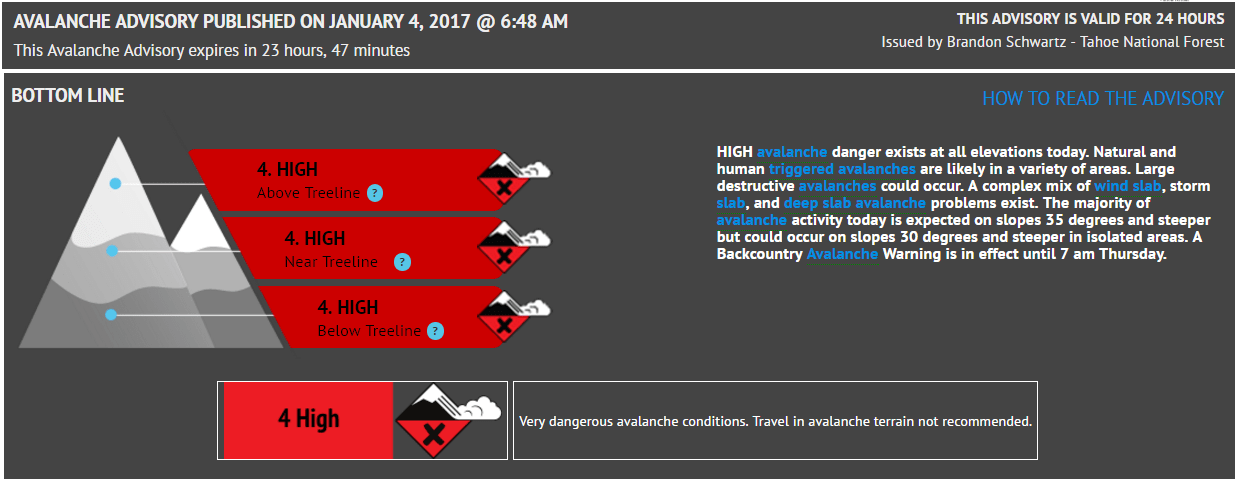 AVALANCHE ADVISORY PUBLISHED ON JANUARY 4, 2017 @ 6:48 AM
This Avalanche Advisory expires in 23 hours, 47 minutes

THIS ADVISORY IS VALID FOR 24 HOURS
Issued by Brandon Schwartz - Tahoe National Forest

BOTTOM LINE

HOW TO READ THE ADVISORY

4. HIGH
Above Treeline ?

4. HIGH
Near Treeline ?

4. HIGH
Below Treeline ?

HIGH avalanche danger exists at all elevations today. Natural and human triggered avalanches are likely in a variety of areas. Large destructive avalanches could occur. A complex mix of wind slab, storm slab, and deep slab avalanche problems exist. The majority of avalanche activity today is expected on slopes 35 degrees and steeper but could occur on slopes 30 degrees and steeper in isolated areas. A Backcountry Avalanche Warning is in effect until 7 am Thursday.

4 High

Very dangerous avalanche conditions. Travel in avalanche terrain not recommended.